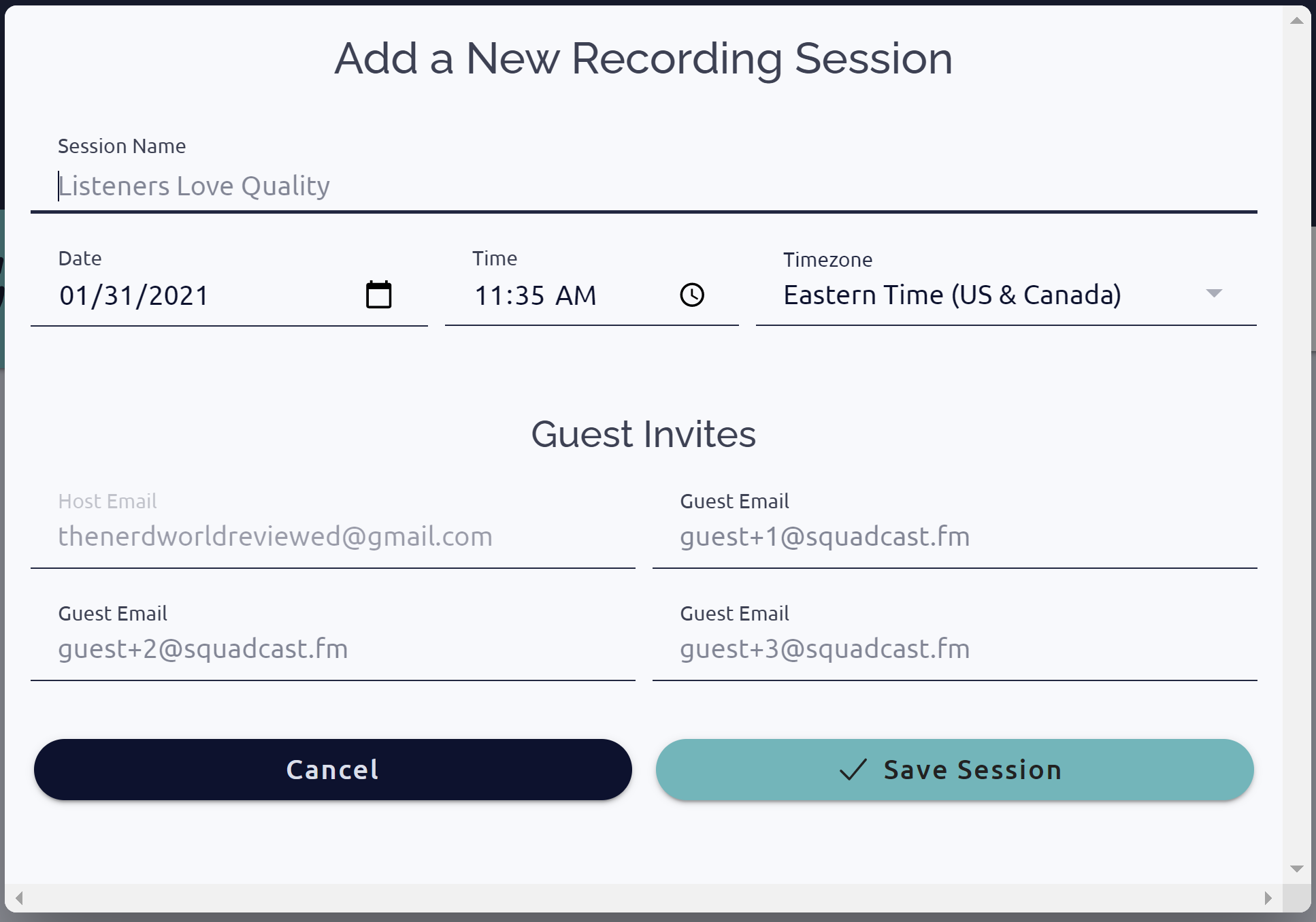 Add a New Recording Session

Session Name
Listeners Love Quality

Date
01/31/2021

Time
11:35 AM

Timezone
Eastern Time (US & Canada)

Guest Invites

Host Email
thenerdworldreviewed@gmail.com

Guest Email
guest+1@squadcast.fm

Guest Email
guest+2@squadcast.fm

Guest Email
guest+3@squadcast.fm

Cancel

Save Session